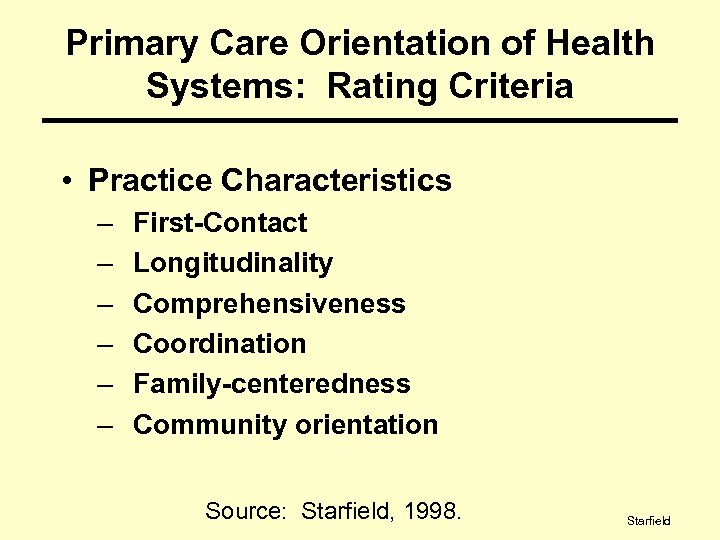 Primary Care Orientation of Health Systems: Rating Criteria

• Practice Characteristics
– First-Contact
– Longitudinality
– Comprehensiveness
– Coordination
– Family-centeredness
– Community orientation

Source: Starfield, 1998.

Starfield